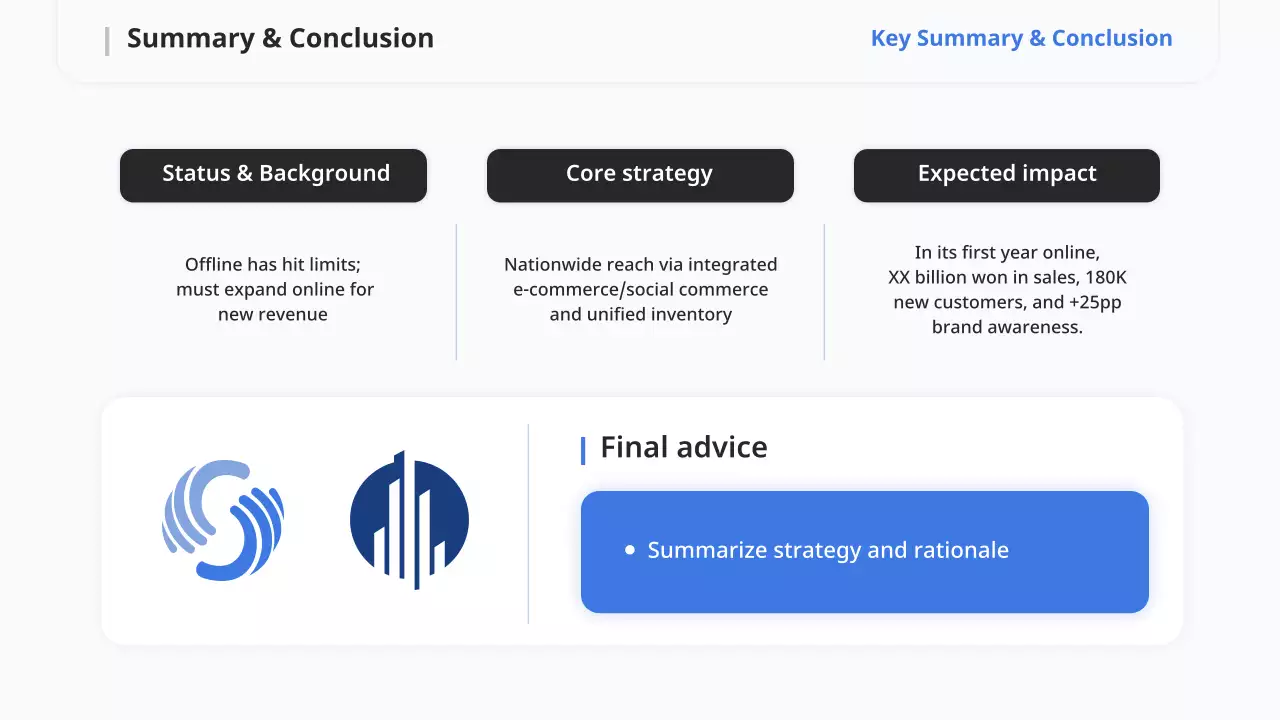 Summary & Conclusion

Key Summary & Conclusion

Status & Background

Offline has hit limits; must expand online for new revenue

Core strategy

Nationwide reach via integrated e-commerce/social commerce and unified inventory

Expected impact

In its first year online, XX billion won in sales, 180K new customers, and +25pp brand awareness.

Final advice

• Summarize strategy and rationale